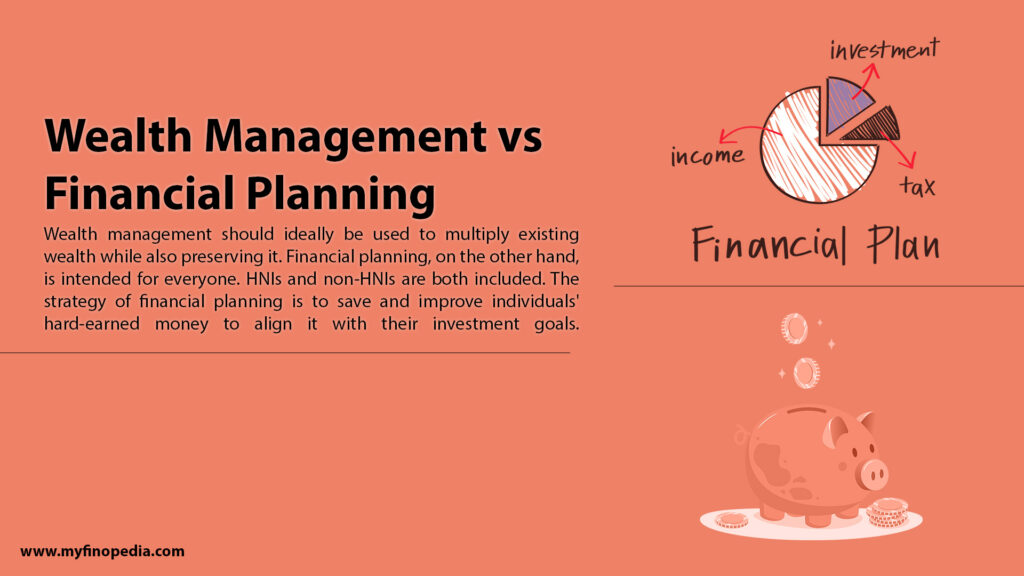 Wealth Management vs Financial Planning

Wealth management should ideally be used to multiply existing wealth while also preserving it. Financial planning, on the other hand, is intended for everyone. HNIs and non-HNIs are both included. The strategy of financial planning is to save and improve individuals' hard-earned money to align it with their investment goals.

investment

income

tax

Financial Plan

www.myfinopedia.com